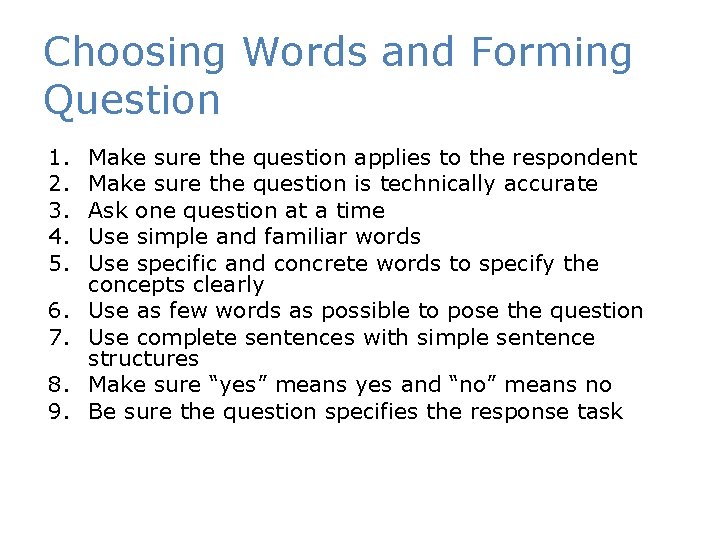 Choosing Words and Forming Question

1. Make sure the question applies to the respondent
2. Make sure the question is technically accurate
3. Ask one question at a time
4. Use simple and familiar words
5. Use specific and concrete words to specify the concepts clearly
6. Use as few words as possible to pose the question
7. Use complete sentences with simple sentence structures
8. Make sure “yes” means yes and “no” means no
9. Be sure the question specifies the response task